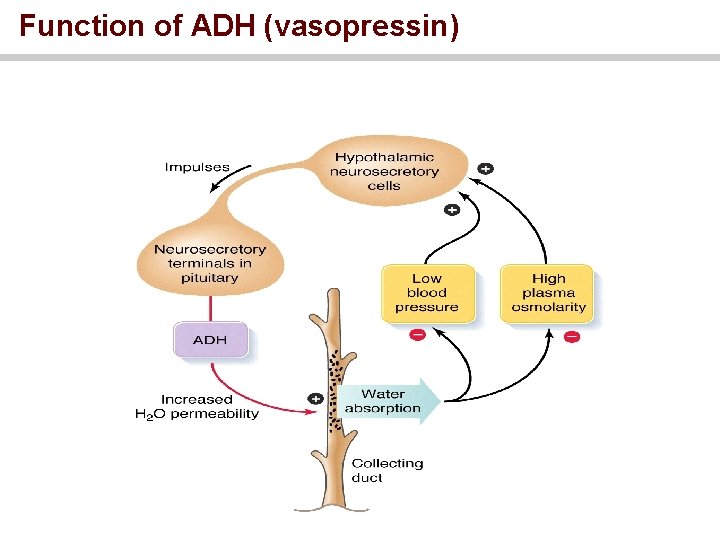 Function of ADH (vasopressin)

Impulses

Hypothalamic neurosecretory cells

+

+

Neurosecretory terminals in pituitary

Low blood pressure

High plasma osmolarity

−

−

ADH

Increased $H_2O$ permeability

+

Water absorption

Collecting duct